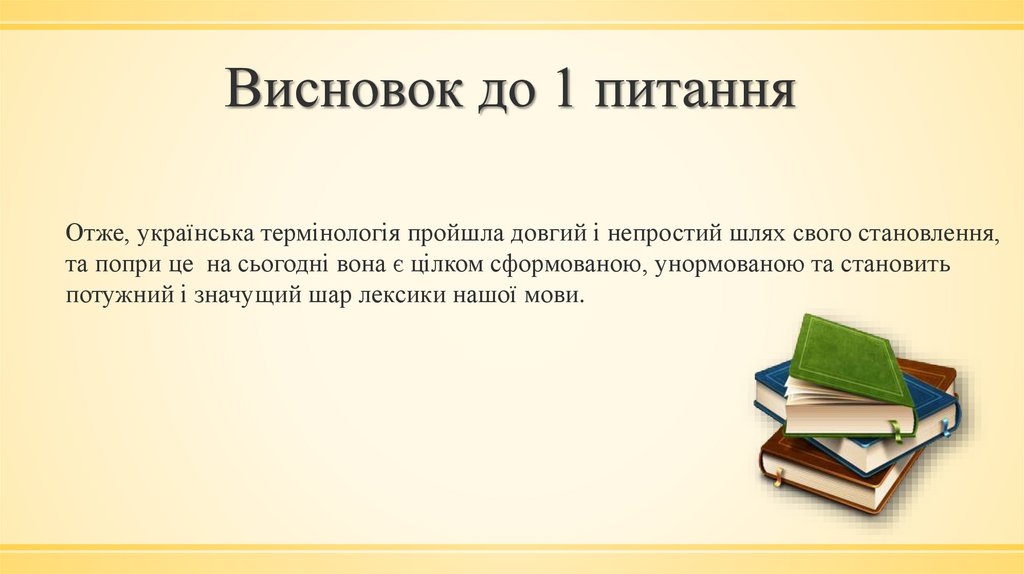 Висновок до 1 питання

Отже, українська термінологія пройшла довгий і непростий шлях свого становлення, та попри це на сьогодні вона є цілком сформованою, унормованою та становить потужний і значущий шар лексики нашої мови.